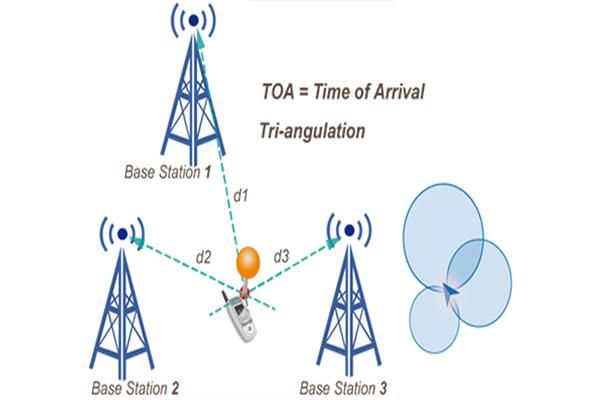 TOA = Time of Arrival

Tri-angulation

Base Station 1

d1

d2

d3

Base Station 2

Base Station 3